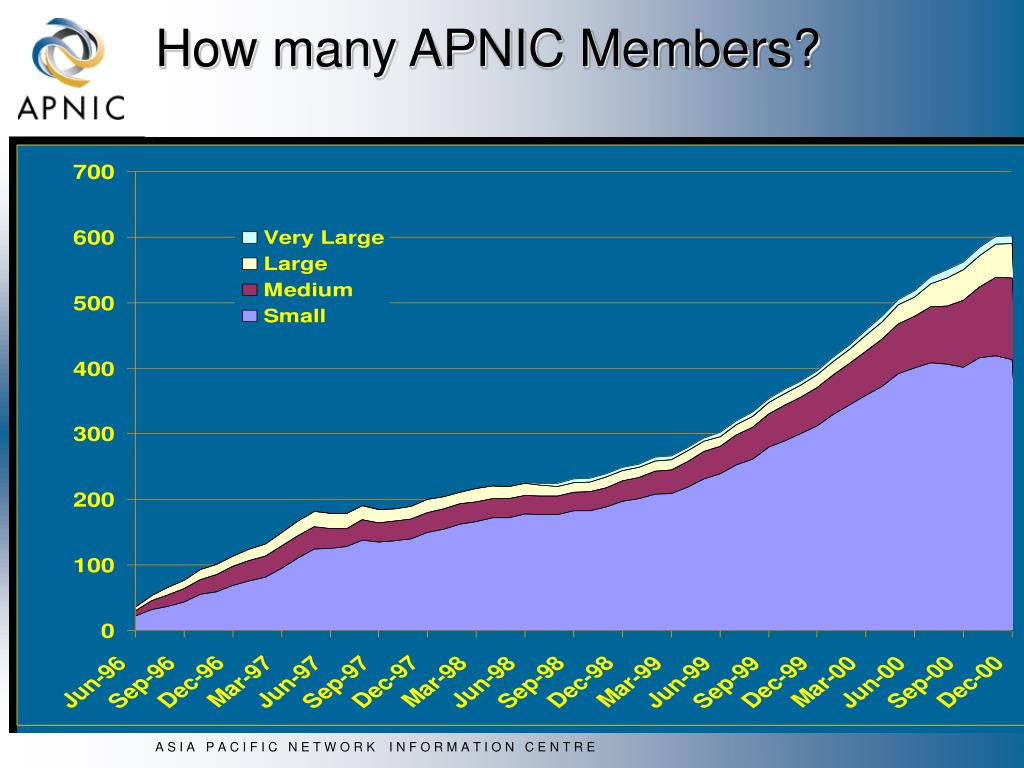 APNIC

How many APNIC Members?

700
600
500
400
300
200
100
0

Very Large
Large
Medium
Small

Jun-96
Sep-96
Dec-96
Mar-97
Jun-97
Sep-97
Dec-97
Mar-98
Jun-98
Sep-98
Dec-98
Mar-99
Jun-99
Sep-99
Dec-99
Mar-00
Jun-00
Sep-00
Dec-00

ASIA PACIFIC NETWORK INFORMATION CENTRE